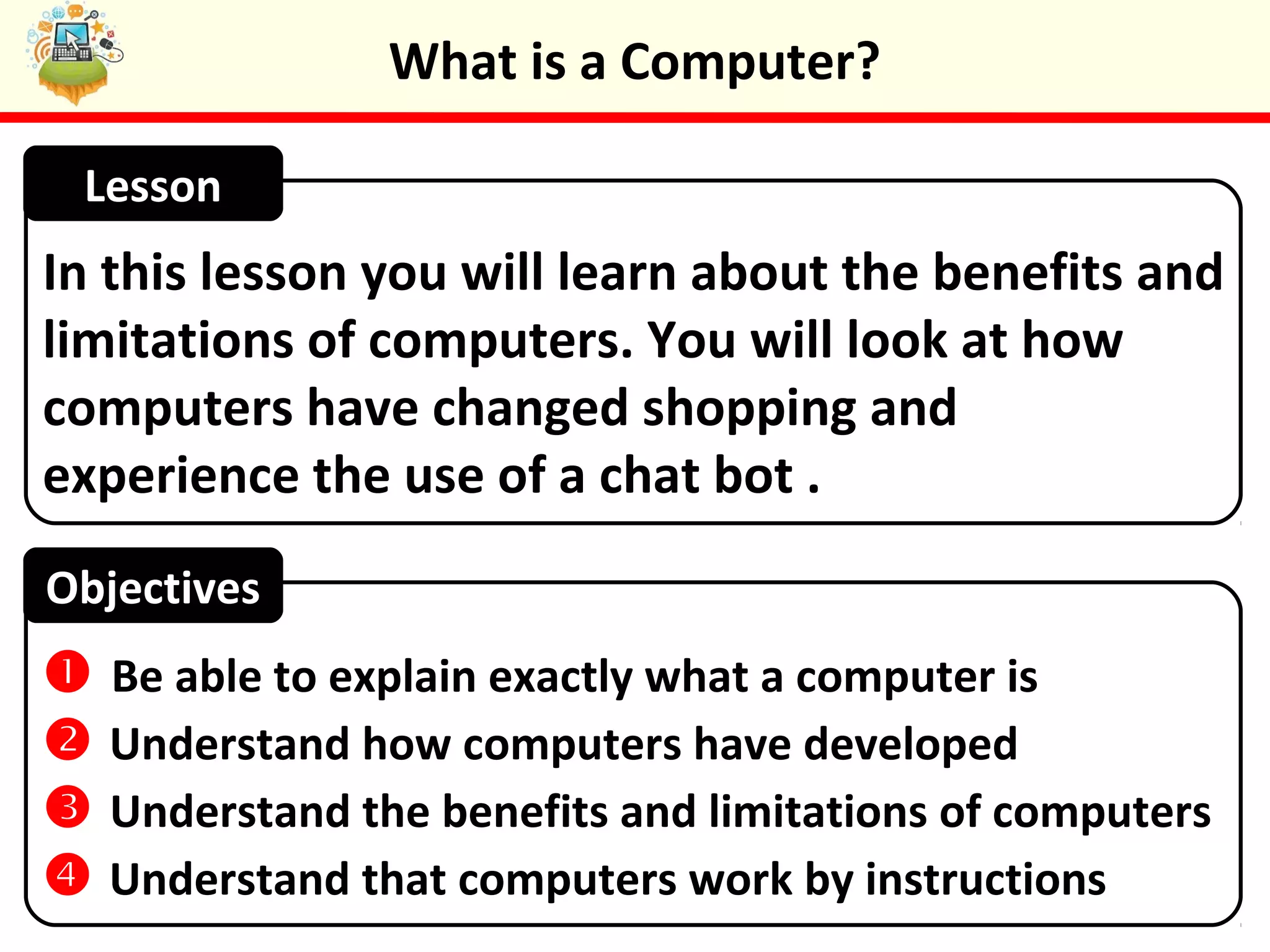 What is a Computer?

Lesson

In this lesson you will learn about the benefits and limitations of computers. You will look at how computers have changed shopping and experience the use of a chat bot .

Objectives

1 Be able to explain exactly what a computer is
2 Understand how computers have developed
3 Understand the benefits and limitations of computers
4 Understand that computers work by instructions